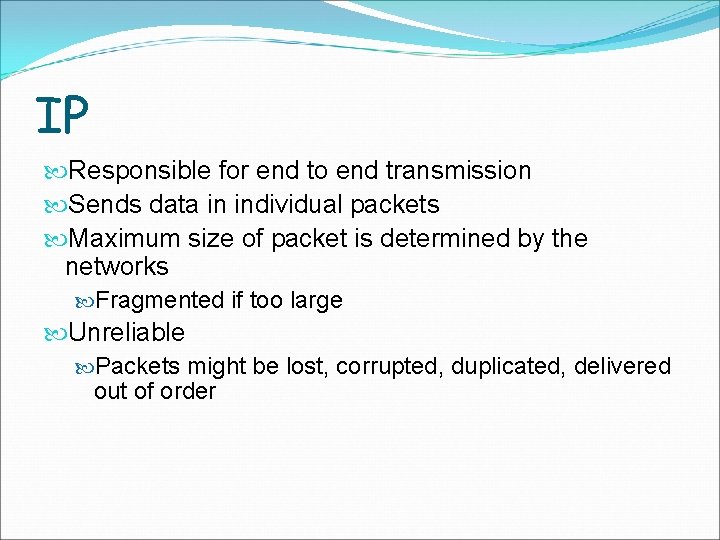 IP

Responsible for end to end transmission

Sends data in individual packets

Maximum size of packet is determined by the networks

Fragmented if too large

Unreliable

Packets might be lost, corrupted, duplicated, delivered out of order